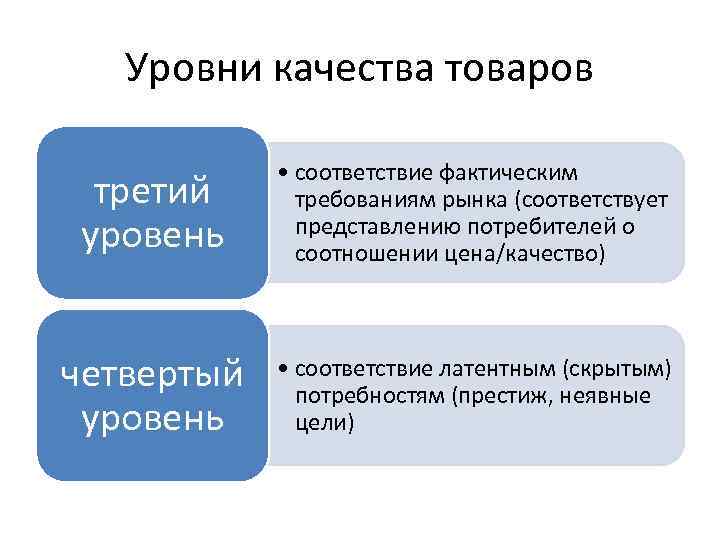 Уровни качества товаров

третий уровень

• соответствие фактическим требованиям рынка (соответствует представлению потребителей о соотношении цена/качество)

четвертый уровень

• соответствие латентным (скрытым) потребностям (престиж, неявные цели)